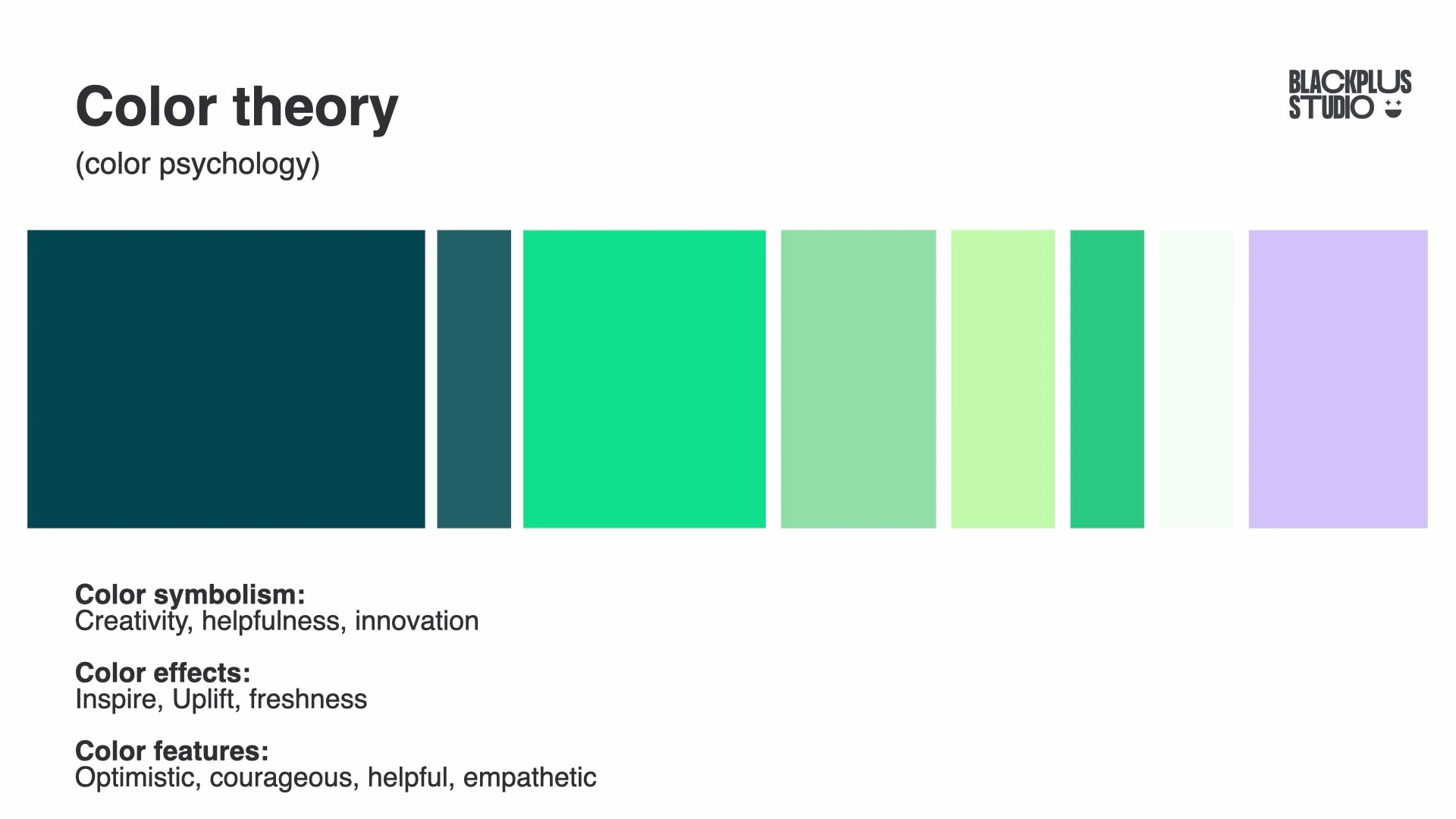 Color theory
(color psychology)

BLACKPLUS STUDIO

Color symbolism:
Creativity, helpfulness, innovation

Color effects:
Inspire, Uplift, freshness

Color features:
Optimistic, courageous, helpful, empathetic